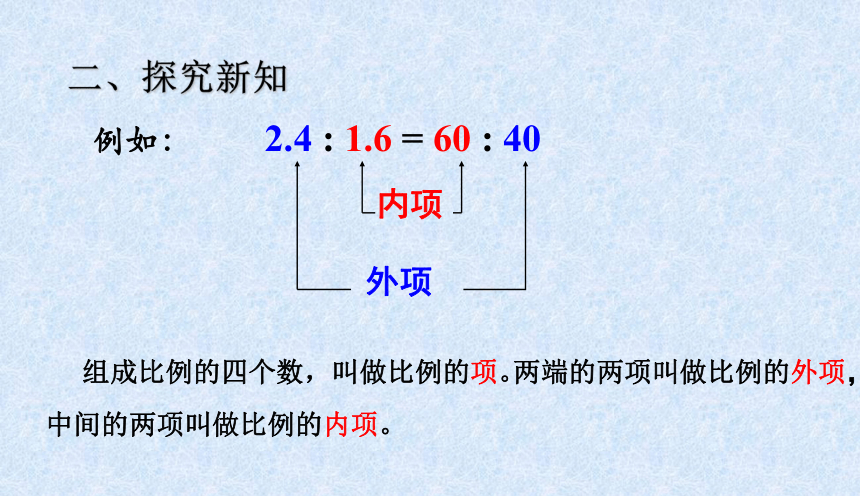 二、探究新知

例如: $2.4 : 1.6 = 60 : 40$

内项

外项

组成比例的四个数，叫做比例的项。两端的两项叫做比例的外项，中间的两项叫做比例的内项。